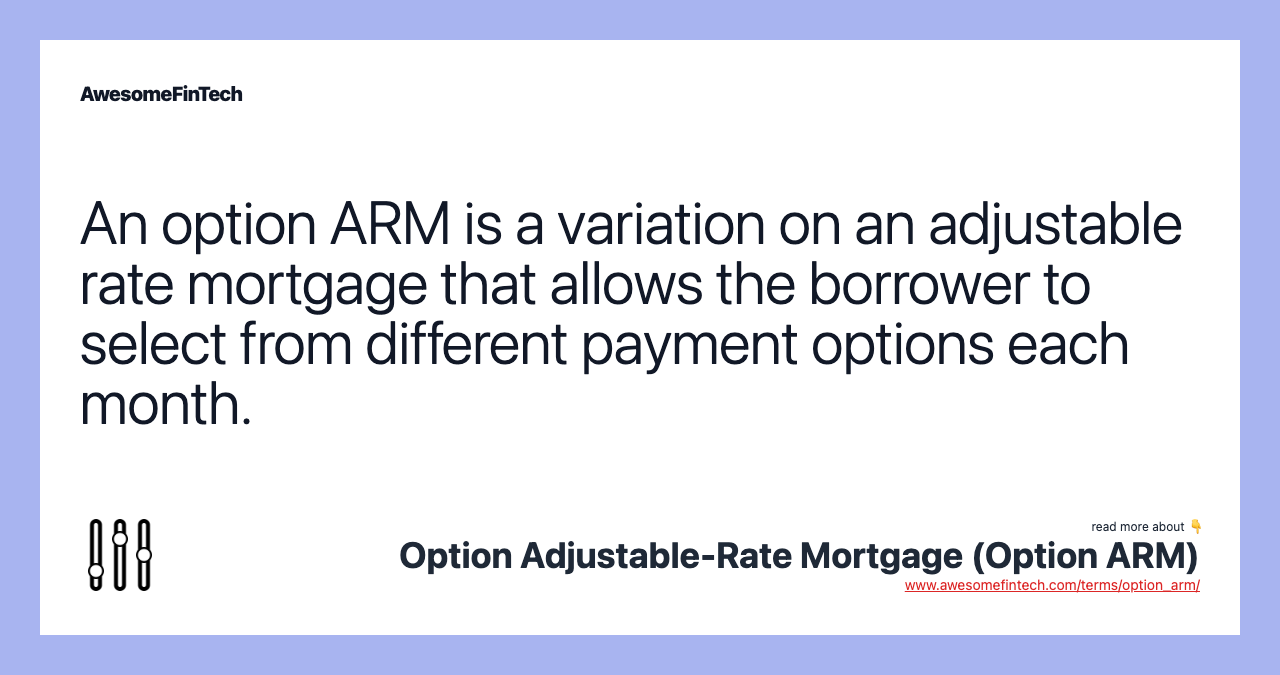 AwesomeFinTech

An option ARM is a variation on an adjustable rate mortgage that allows the borrower to select from different payment options each month.

read more about 👇

Option Adjustable-Rate Mortgage (Option ARM)

www.awesomefintech.com/terms/option_arm/